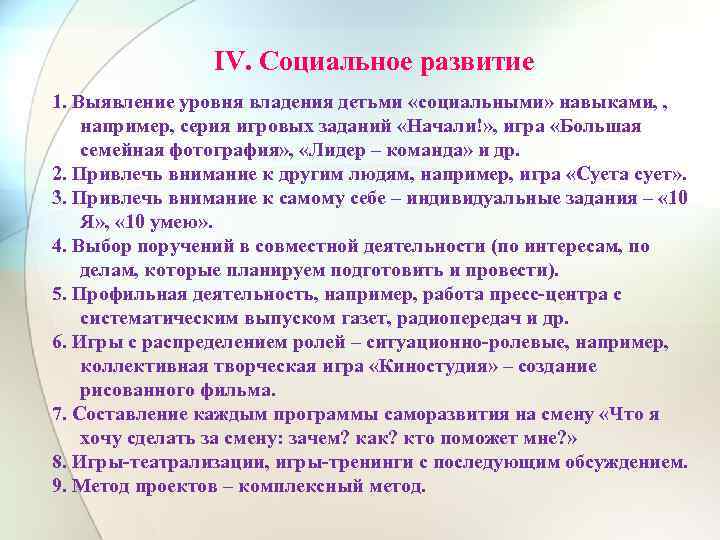 IV. Социальное развитие

1. Выявление уровня владения детьми «социальными» навыками, , например, серия игровых заданий «Начали!», игра «Большая семейная фотография», «Лидер – команда» и др.

2. Привлечь внимание к другим людям, например, игра «Суета сует».

3. Привлечь внимание к самому себе – индивидуальные задания – «10 Я», «10 умею».

4. Выбор поручений в совместной деятельности (по интересам, по делам, которые планируем подготовить и провести).

5. Профильная деятельность, например, работа пресс-центра с систематическим выпуском газет, радиопередач и др.

6. Игры с распределением ролей – ситуационно-ролевые, например, коллективная творческая игра «Киностудия» – создание рисованного фильма.

7. Составление каждым программы саморазвития на смену «Что я хочу сделать за смену: зачем? как? кто поможет мне?»

8. Игры-театрализации, игры-тренинги с последующим обсуждением.

9. Метод проектов – комплексный метод.